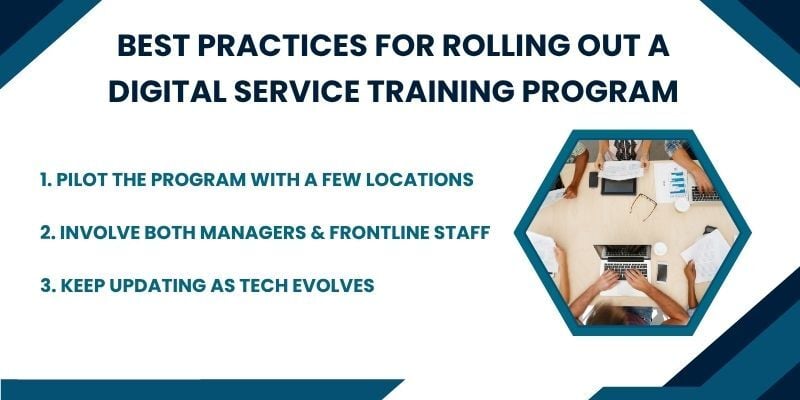 BEST PRACTICES FOR ROLLING OUT A DIGITAL SERVICE TRAINING PROGRAM

1. PILOT THE PROGRAM WITH A FEW LOCATIONS

2. INVOLVE BOTH MANAGERS & FRONTLINE STAFF

3. KEEP UPDATING AS TECH EVOLVES